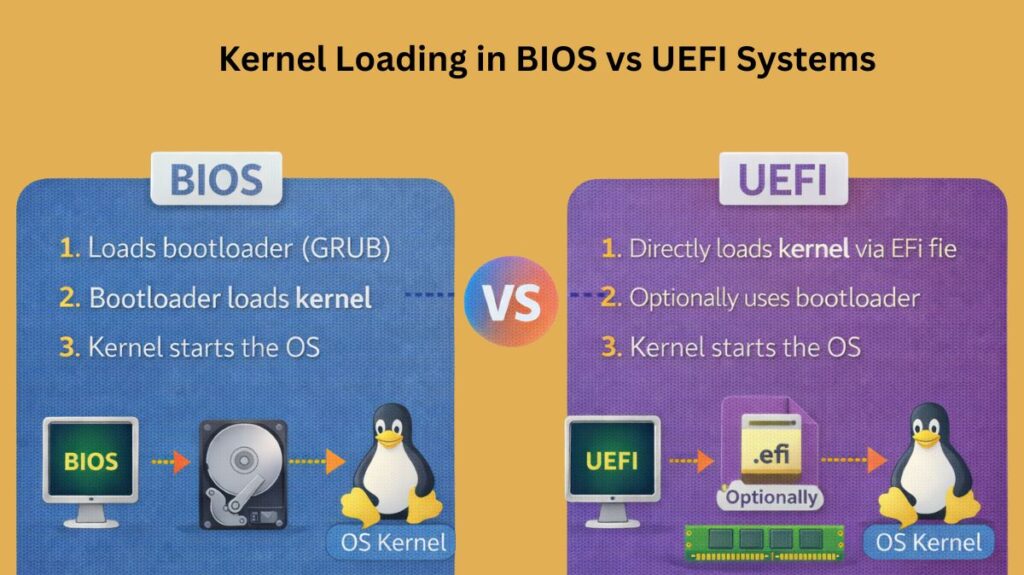 Kernel Loading in BIOS vs UEFI Systems

BIOS

1. Loads bootloader (GRUB)
2. Bootloader loads kernel
3. Kernel starts the OS

BIOS

OS Kernel

VS

UEFI

1. Directly loads kernel via EFi fle
2. Optionally uses bootloader
3. Kernel starts the OS

UEFI

.efi

Optionally

OS Kernel